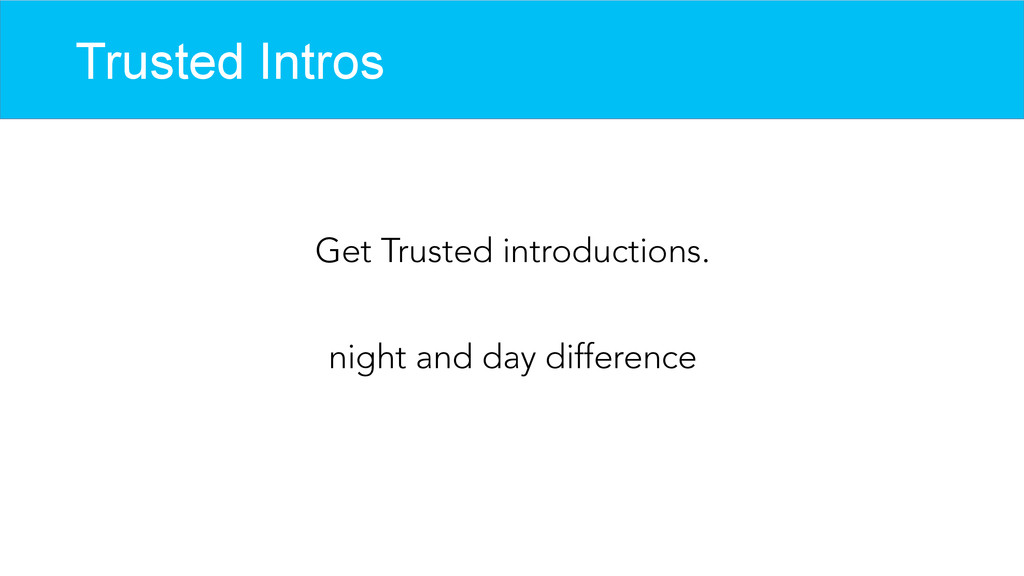 Trusted Intros

Get Trusted introductions.

night and day difference